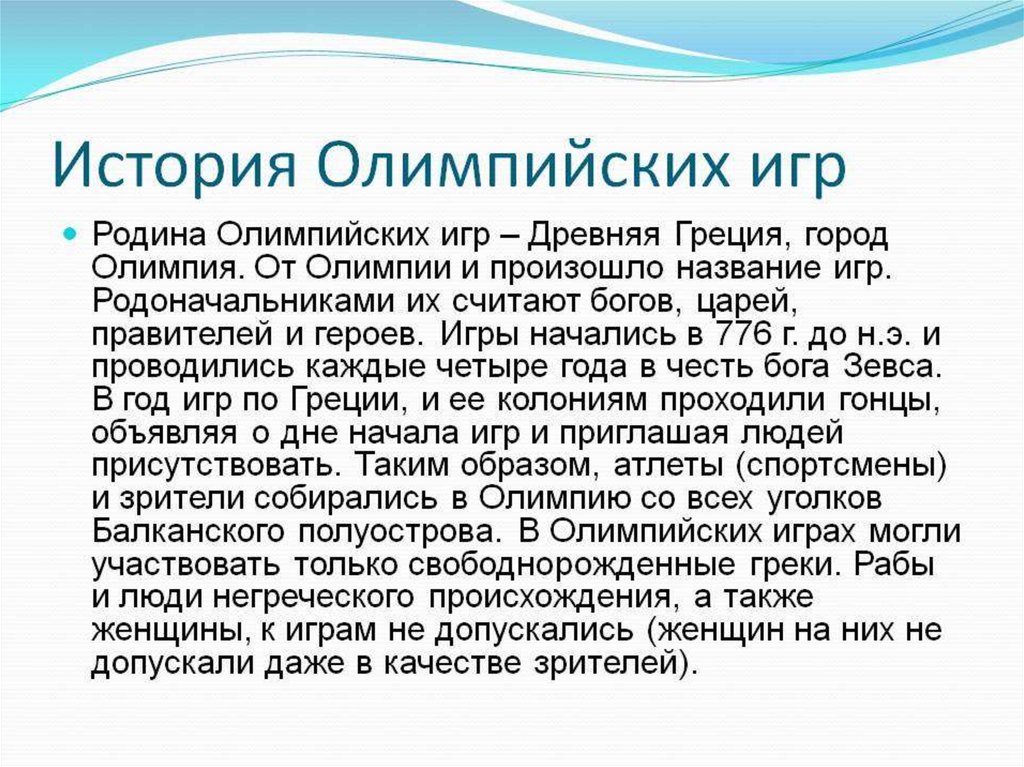 История Олимпийских игр

Родина Олимпийских игр – Древняя Греция, город Олимпия. От Олимпии и произошло название игр. Родоначальниками их считают богов, царей, правителей и героев. Игры начались в 776 г. до н.э. и проводились каждые четыре года в честь бога Зевса. В год игр по Греции, и ее колониям проходили гонцы, объявляя о дне начала игр и приглашая людей присутствовать. Таким образом, атлеты (спортсмены) и зрители собирались в Олимпию со всех уголков Балканского полуострова. В Олимпийских играх могли участвовать только свободнорожденные греки. Рабы и люди негреческого происхождения, а также женщины, к играм не допускались (женщин на них не допускали даже в качестве зрителей).